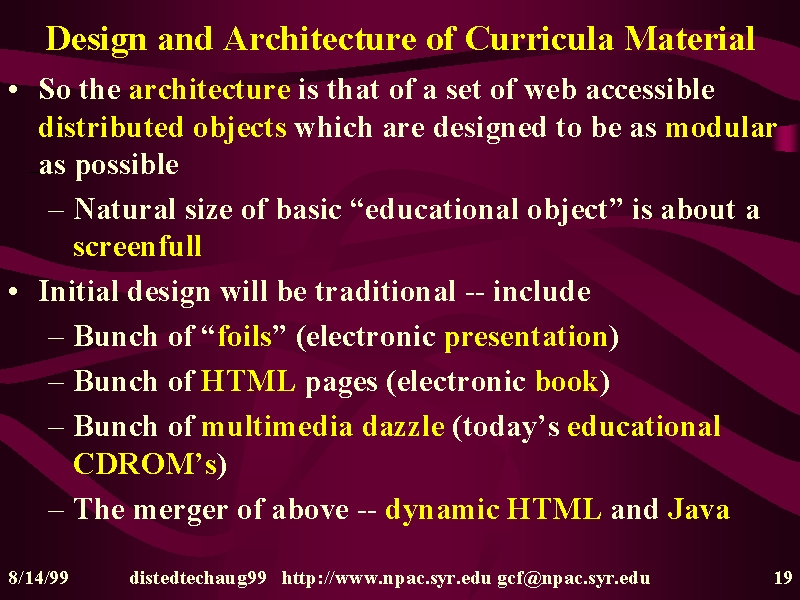 Design and Architecture of Curricula Material

• So the architecture is that of a set of web accessible distributed objects which are designed to be as modular as possible
– Natural size of basic “educational object” is about a screenfull
• Initial design will be traditional -- include
– Bunch of “foils” (electronic presentation)
– Bunch of HTML pages (electronic book)
– Bunch of multimedia dazzle (today’s educational CDROM’s)
– The merger of above -- dynamic HTML and Java

8/14/99 distedtechaug99 http://www.npac.syr.edu gcf@npac.syr.edu 19